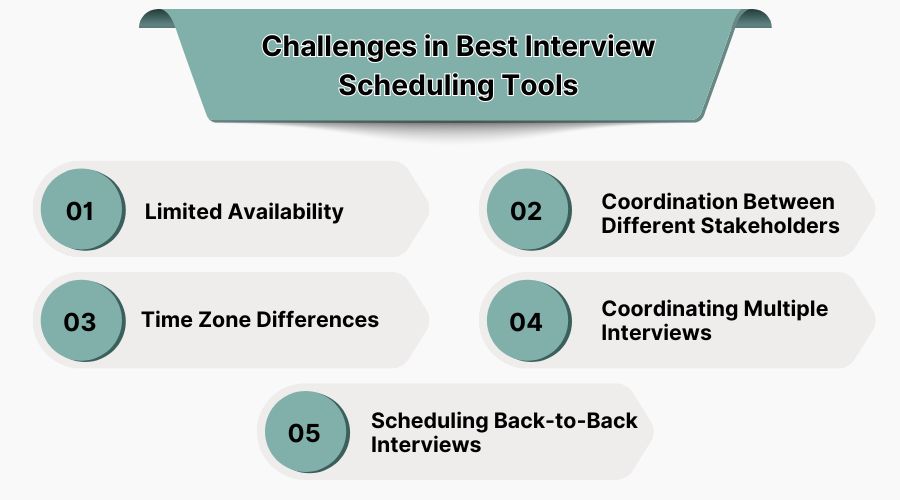 Challenges in Best Interview Scheduling Tools

01 Limited Availability

02 Coordination Between Different Stakeholders

03 Time Zone Differences

04 Coordinating Multiple Interviews

05 Scheduling Back-to-Back Interviews